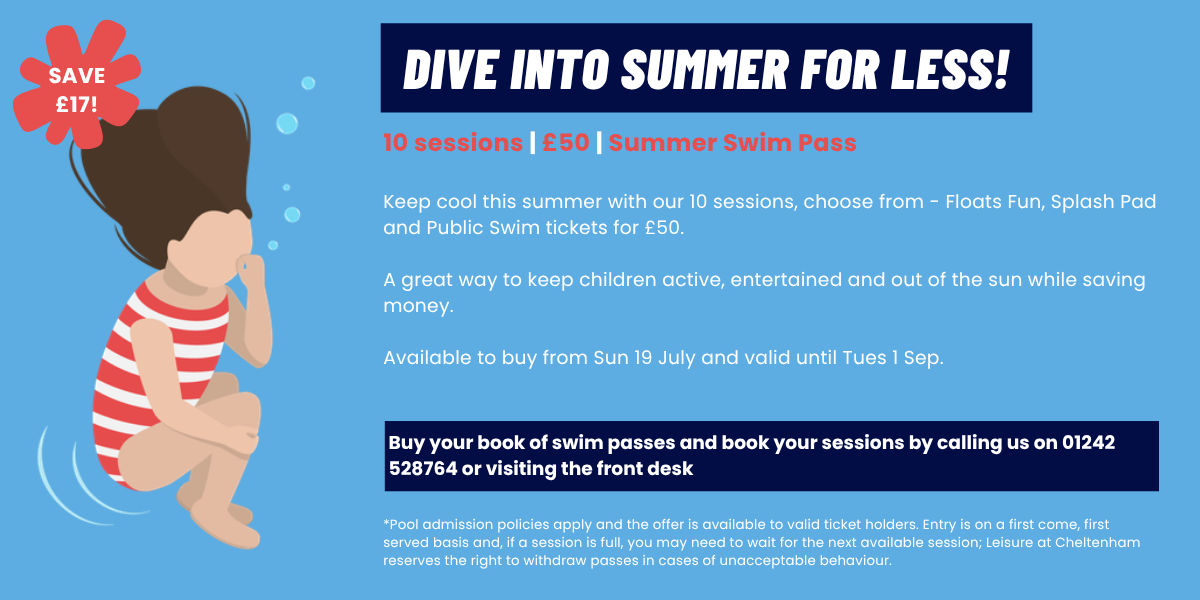 SAVE £17!

DIVE INTO SUMMER FOR LESS!

10 sessions | £50 | Summer Swim Pass

Keep cool this summer with our 10 sessions, choose from - Floats Fun, Splash Pad and Public Swim tickets for £50.

A great way to keep children active, entertained and out of the sun while saving money.

Available to buy from Sun 19 July and valid until Tues 1 Sep.

Buy your book of swim passes and book your sessions by calling us on 01242 528764 or visiting the front desk

*Pool admission policies apply and the offer is available to valid ticket holders. Entry is on a first come, first served basis and, if a session is full, you may need to wait for the next available session; Leisure at Cheltenham reserves the right to withdraw passes in cases of unacceptable behaviour.